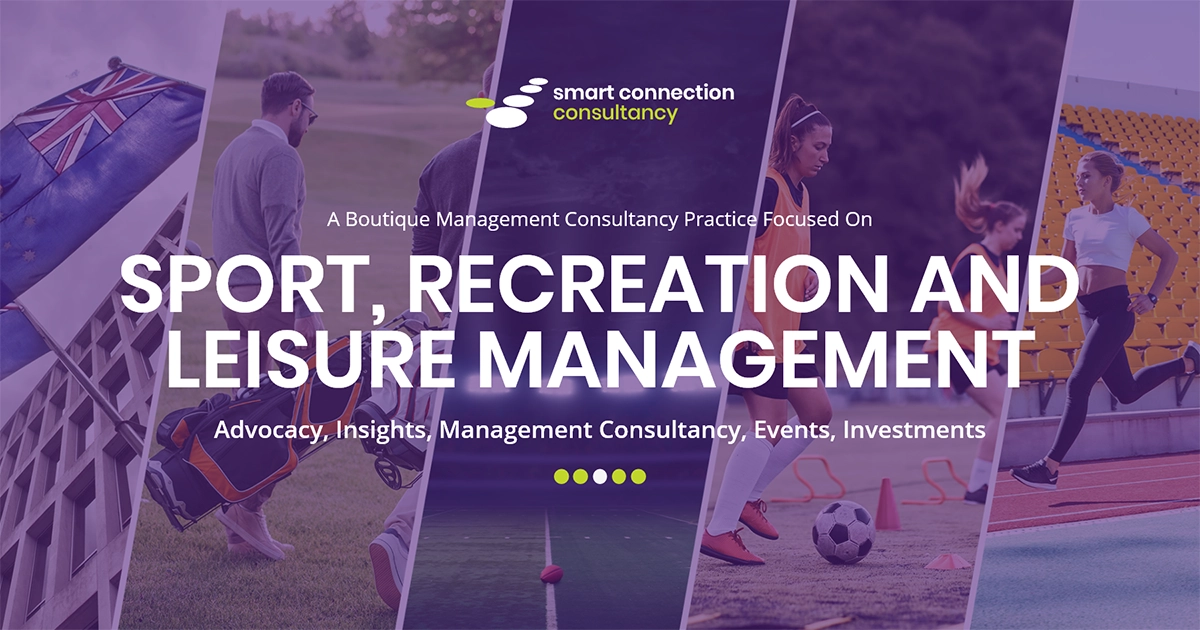 smart connection
consultancy

A Boutique Management Consultancy Practice Focused On

SPORT, RECREATION AND LEISURE MANAGEMENT

Advocacy, Insights, Management Consultancy, Events, Investments